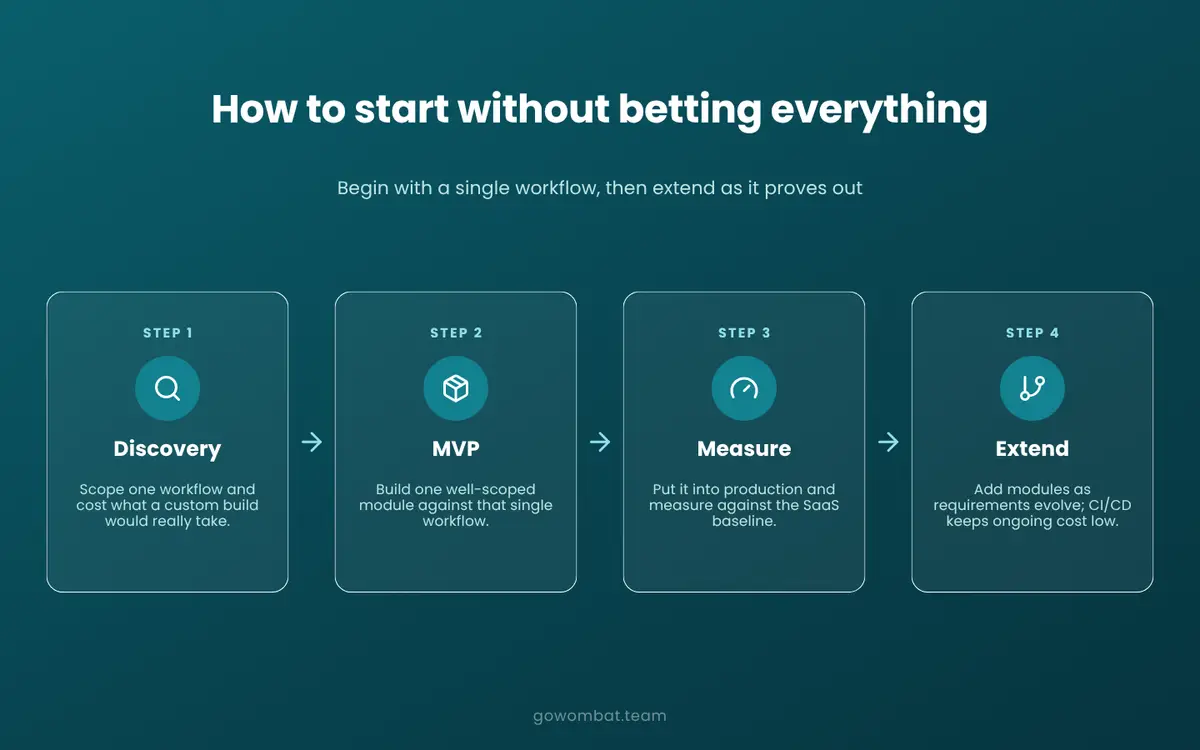 How to start without betting everything

Begin with a single workflow, then extend as it proves out

STEP 1

Discovery

Scope one workflow and cost what a custom build would really take.

STEP 2

MVP

Build one well-scoped module against that single workflow.

STEP 3

Measure

Put it into production and measure against the SaaS baseline.

STEP 4

Extend

Add modules as requirements evolve; CI/CD keeps ongoing cost low.

gowombat.team